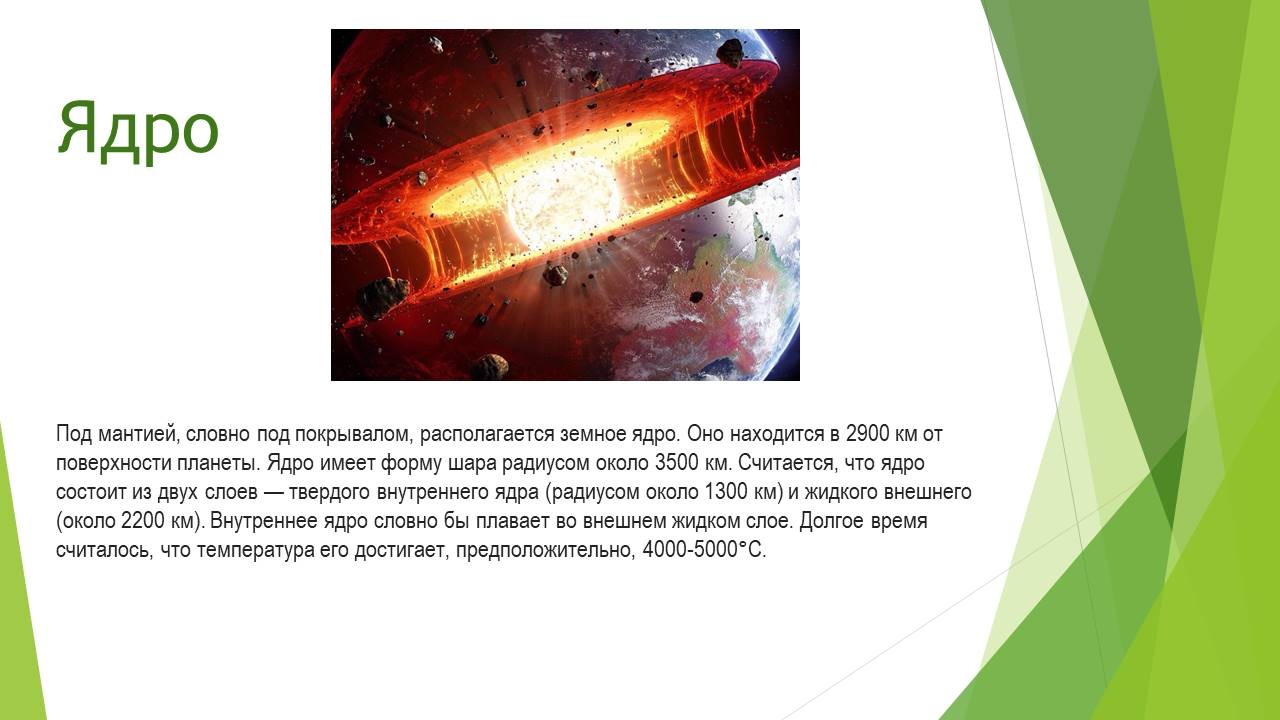 Ядро

Под мантией, словно под покрывалом, располагается земное ядро. Оно находится в 2900 км от поверхности планеты. Ядро имеет форму шара радиусом около 3500 км. Считается, что ядро состоит из двух слоев — твердого внутреннего ядра (радиусом около 1300 км) и жидкого внешнего (около 2200 км). Внутреннее ядро словно бы плавает во внешнем жидком слое. Долгое время считалось, что температура его достигает, предположительно, 4000-5000°С.